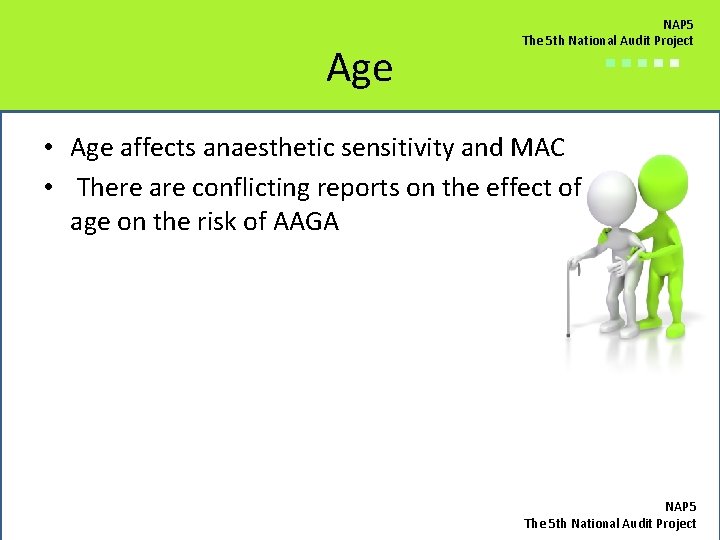 NAP5
The 5th National Audit Project

Age

• Age affects anaesthetic sensitivity and MAC
• There are conflicting reports on the effect of age on the risk of AAGA

NAP5
The 5th National Audit Project